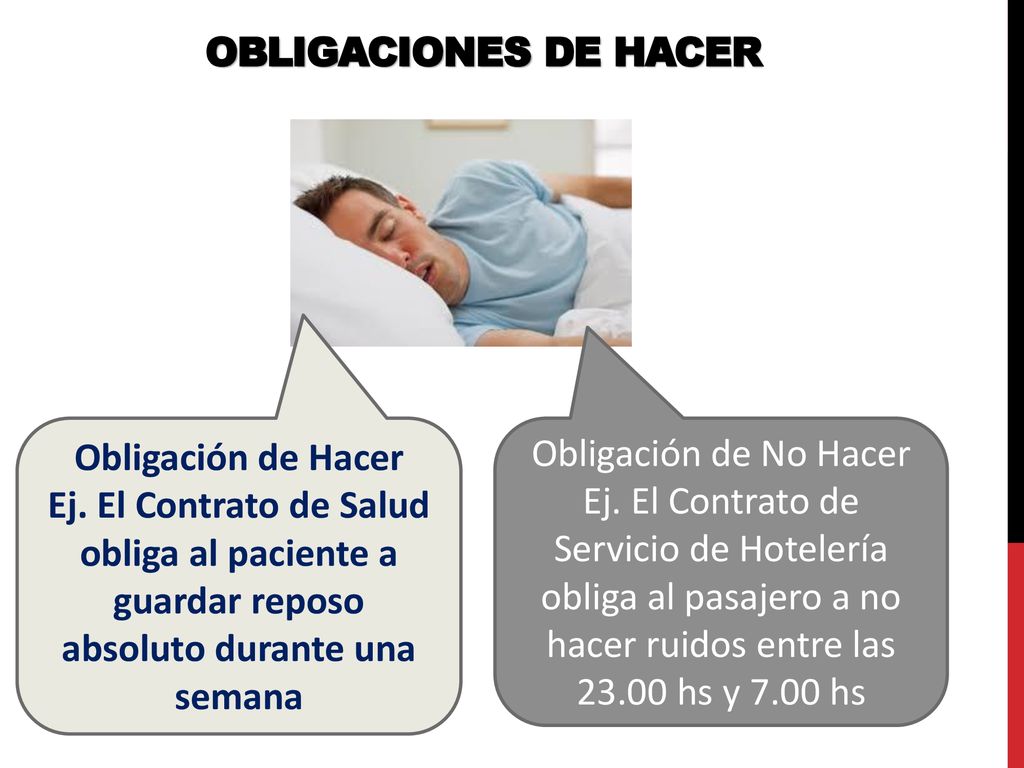 OBLIGACIONES DE HACER

Obligación de Hacer
Ej. El Contrato de Salud obliga al paciente a guardar reposo absoluto durante una semana

Obligación de No Hacer
Ej. El Contrato de Servicio de Hotelería obliga al pasajero a no hacer ruidos entre las 23.00 hs y 7.00 hs